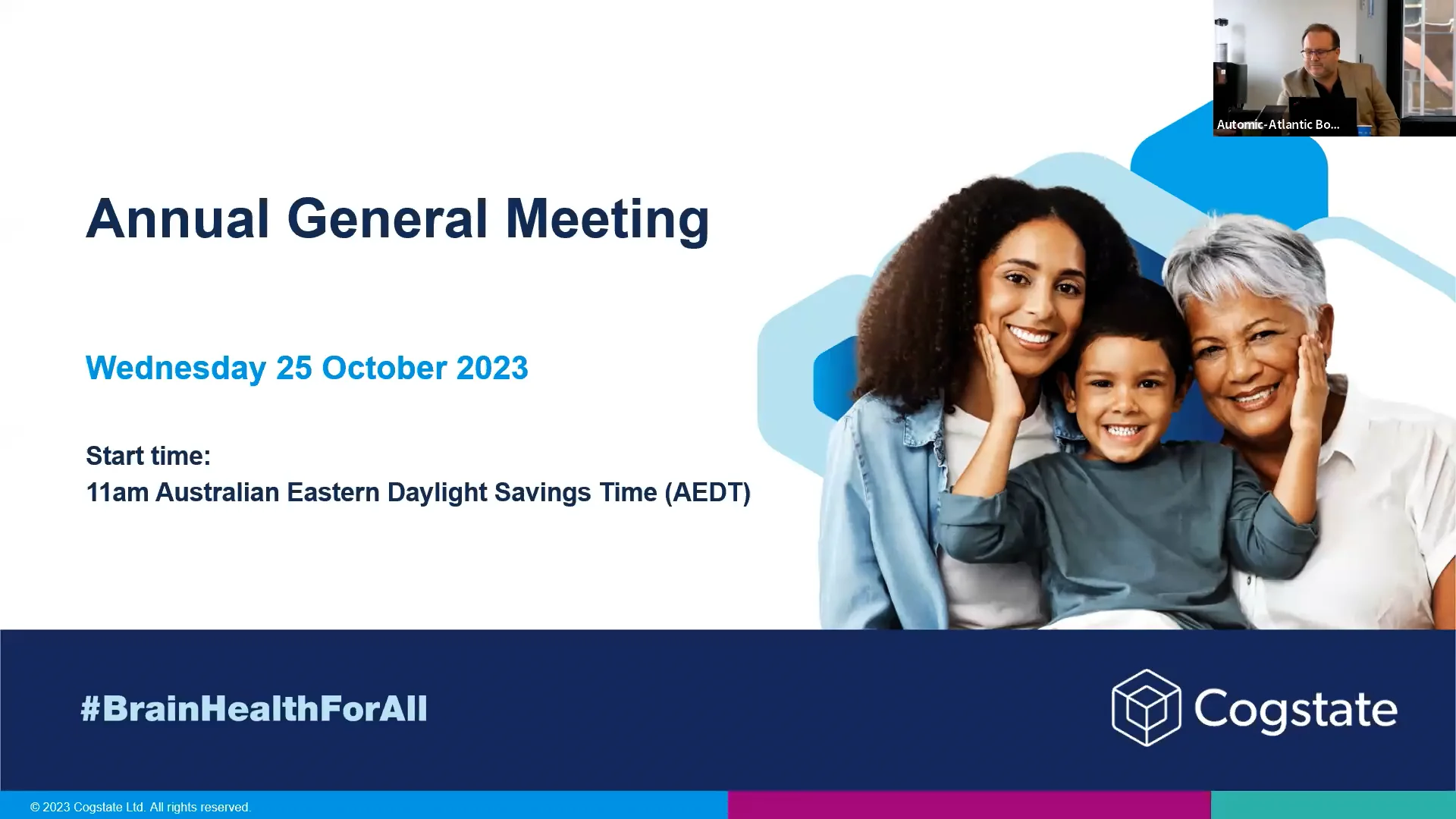 Automic-Atlantic Bo...

Annual General Meeting

Wednesday 25 October 2023

Start time:
11am Australian Eastern Daylight Savings Time (AEDT)

#BrainHealthForAll

Cogstate

© 2023 Cogstate Ltd. All rights reserved.